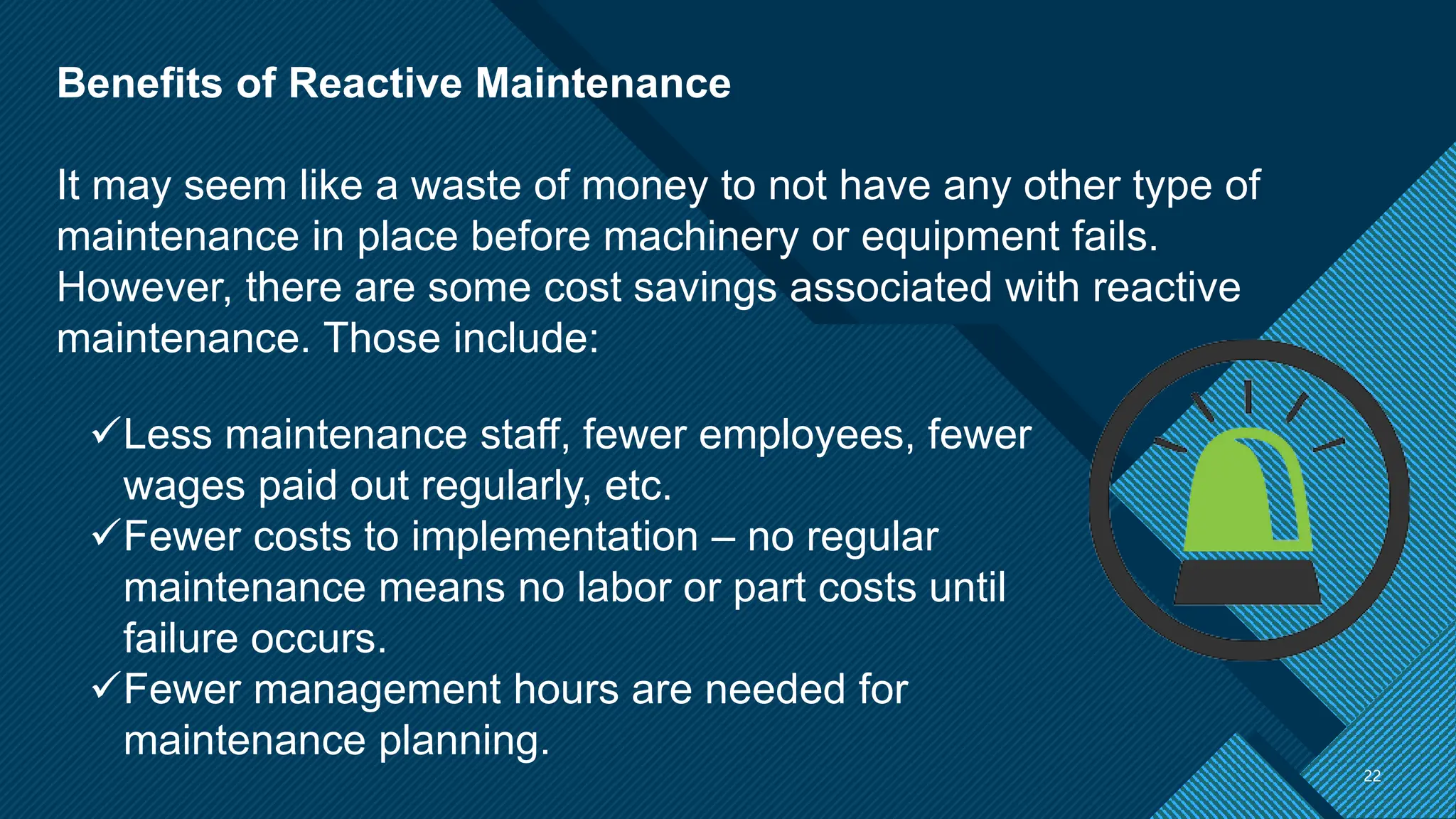 Benefits of Reactive Maintenance

It may seem like a waste of money to not have any other type of maintenance in place before machinery or equipment fails. However, there are some cost savings associated with reactive maintenance. Those include:

✓Less maintenance staff, fewer employees, fewer wages paid out regularly, etc.
✓Fewer costs to implementation – no regular maintenance means no labor or part costs until failure occurs.
✓Fewer management hours are needed for maintenance planning.

22